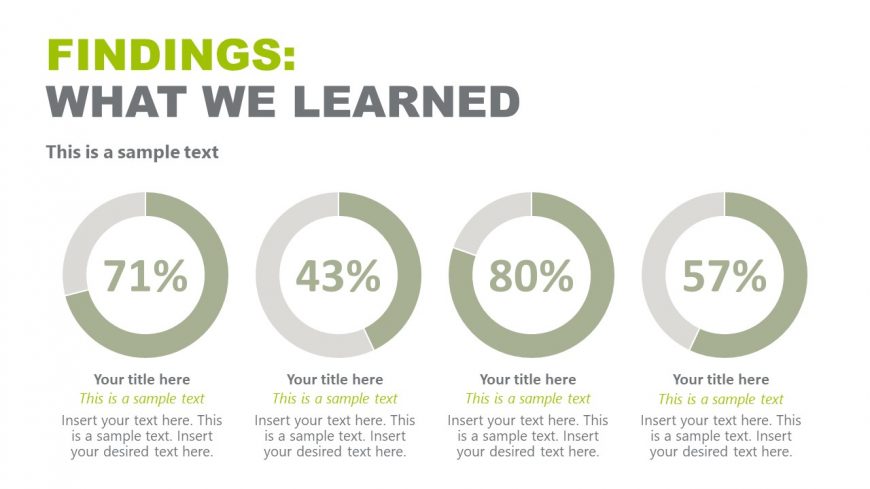 FINDINGS:
WHAT WE LEARNED

This is a sample text

71%

Your title here
This is a sample text
Insert your text here. This is a sample text. Insert your desired text here.

43%

Your title here
This is a sample text
Insert your text here. This is a sample text. Insert your desired text here.

80%

Your title here
This is a sample text
Insert your text here. This is a sample text. Insert your desired text here.

57%

Your title here
This is a sample text
Insert your text here. This is a sample text. Insert your desired text here.